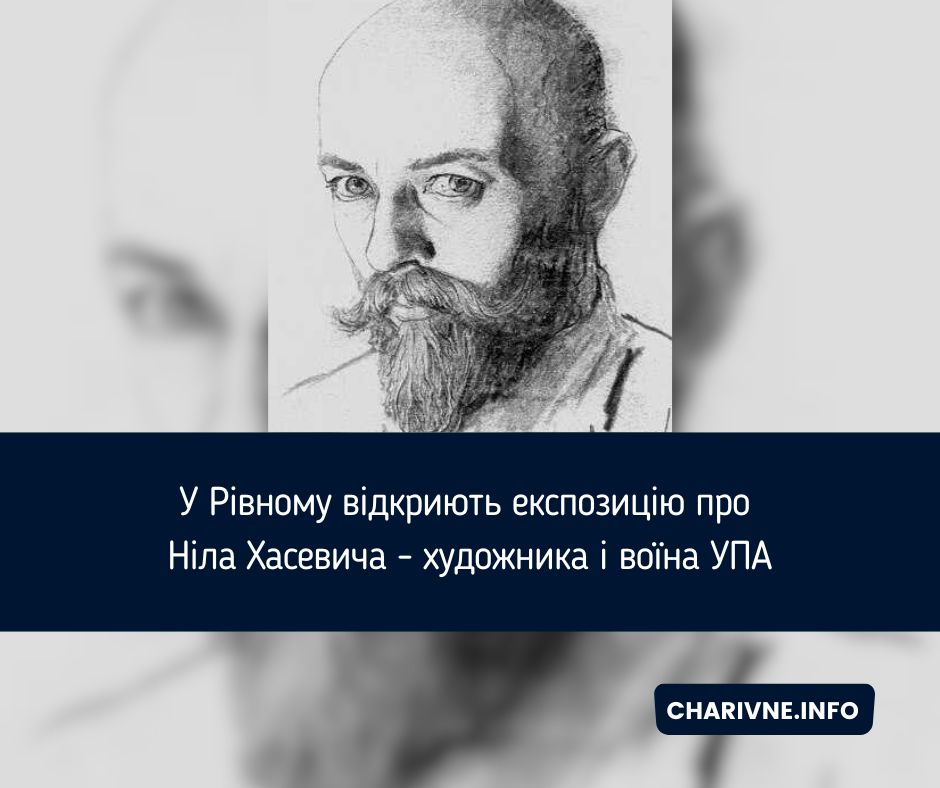 У Рівному відкриють експозицію про Ніла Хасевича - художника і воїна УПА

CHARIVNE.INFO